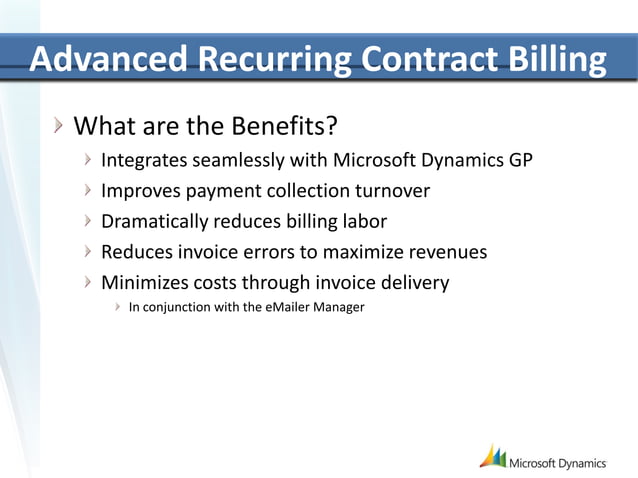 Advanced Recurring Contract Billing

What are the Benefits?

Integrates seamlessly with Microsoft Dynamics GP

Improves payment collection turnover

Dramatically reduces billing labor

Reduces invoice errors to maximize revenues

Minimizes costs through invoice delivery

In conjunction with the eMailer Manager

Microsoft Dynamics